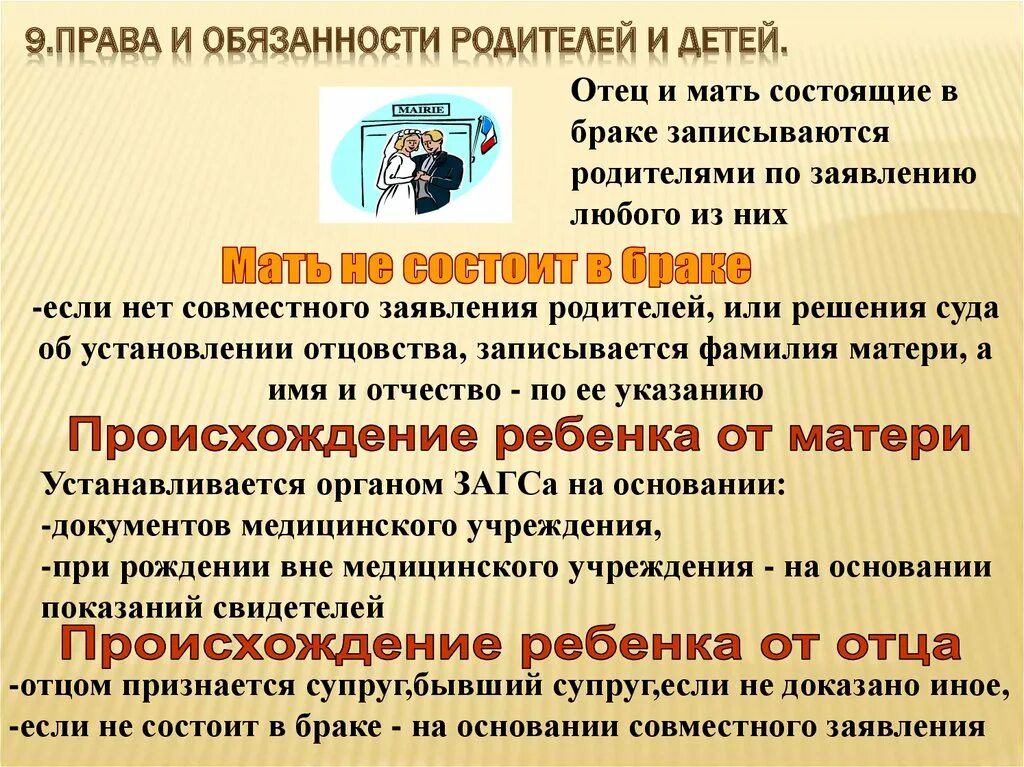 9.ПРАВА И ОБЯЗАННОСТИ РОДИТЕЛЕЙ И ДЕТЕЙ.

MAIRIE

Отец и мать состоящие в браке записываются родителями по заявлению любого из них

Мать не состоит в браке

-если нет совместного заявления родителей, или решения суда об установлении отцовства, записывается фамилия матери, а имя и отчество - по ее указанию

Происхождение ребенка от матери

Устанавливается органом ЗАГСа на основании:
-документов медицинского учреждения,
-при рождении вне медицинского учреждения - на основании показаний свидетелей

Происхождение ребенка от отца

-отцом признается супруг,бывший супруг,если не доказано иное,
-если не состоит в браке - на основании совместного заявления